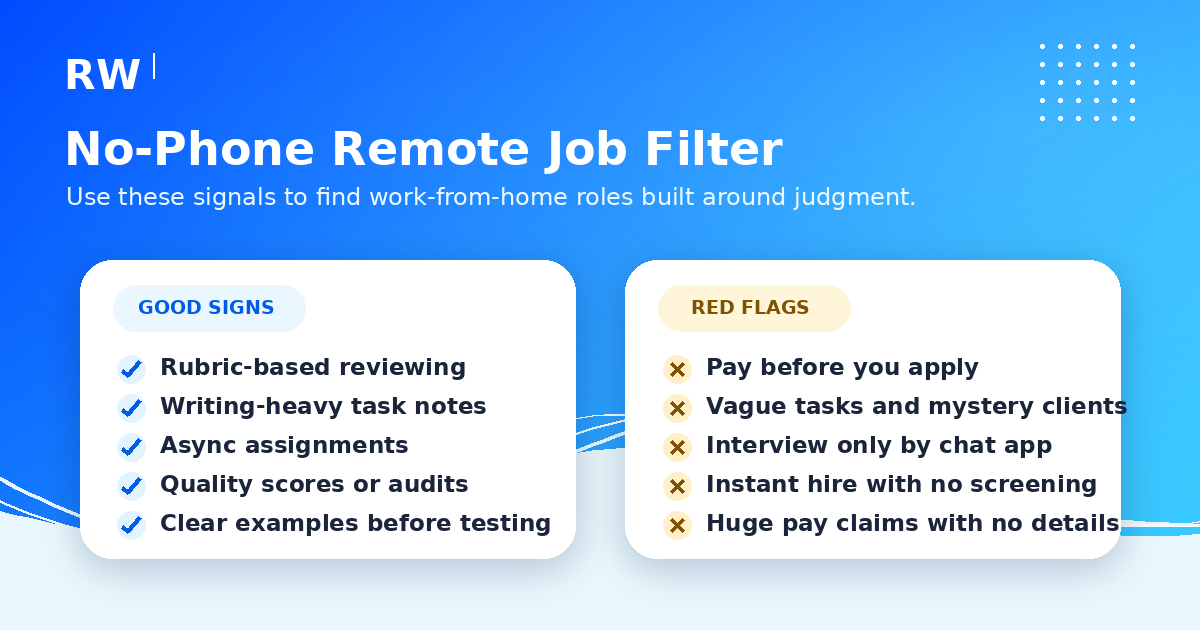 RW

No-Phone Remote Job Filter

Use these signals to find work-from-home roles built around judgment.

GOOD SIGNS

Rubric-based reviewing
Writing-heavy task notes
Async assignments
Quality scores or audits
Clear examples before testing

RED FLAGS

Pay before you apply
Vague tasks and mystery clients
Interview only by chat app
Instant hire with no screening
Huge pay claims with no details